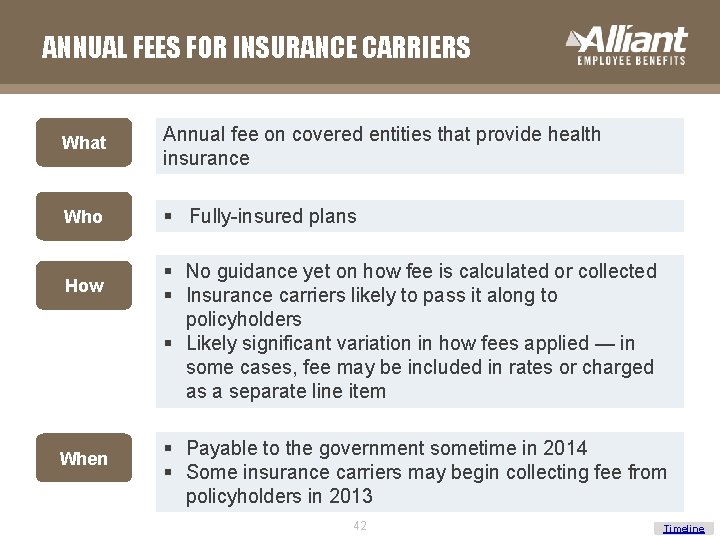 ANNUAL FEES FOR INSURANCE CARRIERS

Alliant EMPLOYEE BENEFITS

What

Annual fee on covered entities that provide health insurance

Who

▪ Fully-insured plans

How

▪ No guidance yet on how fee is calculated or collected
▪ Insurance carriers likely to pass it along to policyholders
▪ Likely significant variation in how fees applied — in some cases, fee may be included in rates or charged as a separate line item

When

▪ Payable to the government sometime in 2014
▪ Some insurance carriers may begin collecting fee from policyholders in 2013

42

Timeline